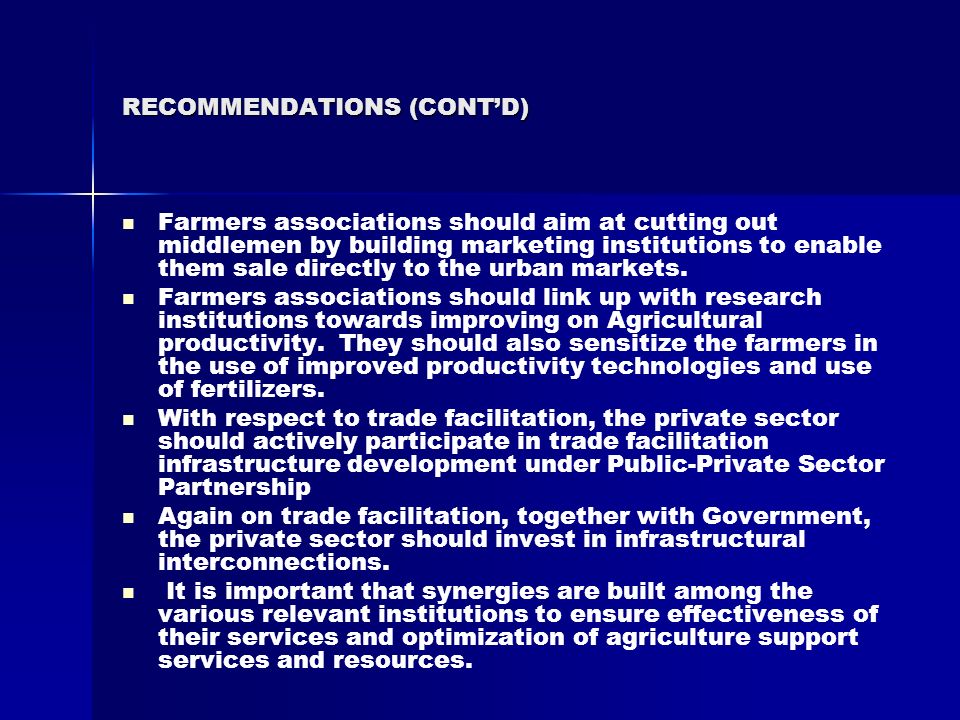 RECOMMENDATIONS (CONT'D)

- Farmers associations should aim at cutting out middlemen by building marketing institutions to enable them sale directly to the urban markets.
- Farmers associations should link up with research institutions towards improving on Agricultural productivity. They should also sensitize the farmers in the use of improved productivity technologies and use of fertilizers.
- With respect to trade facilitation, the private sector should actively participate in trade facilitation infrastructure development under Public-Private Sector Partnership
- Again on trade facilitation, together with Government, the private sector should invest in infrastructural interconnections.
- It is important that synergies are built among the various relevant institutions to ensure effectiveness of their services and optimization of agriculture support services and resources.